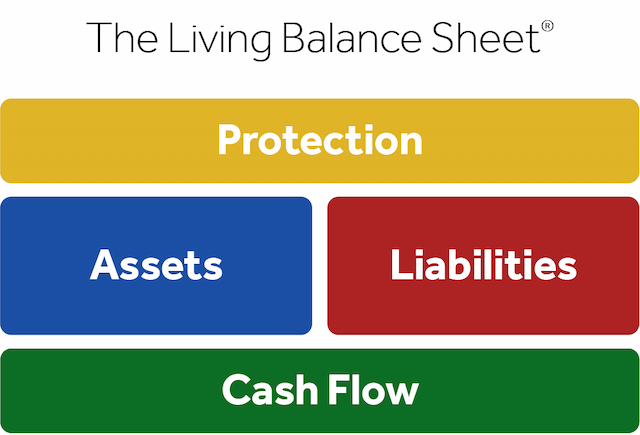 The Living Balance Sheet®

Protection

Assets

Liabilities

Cash Flow